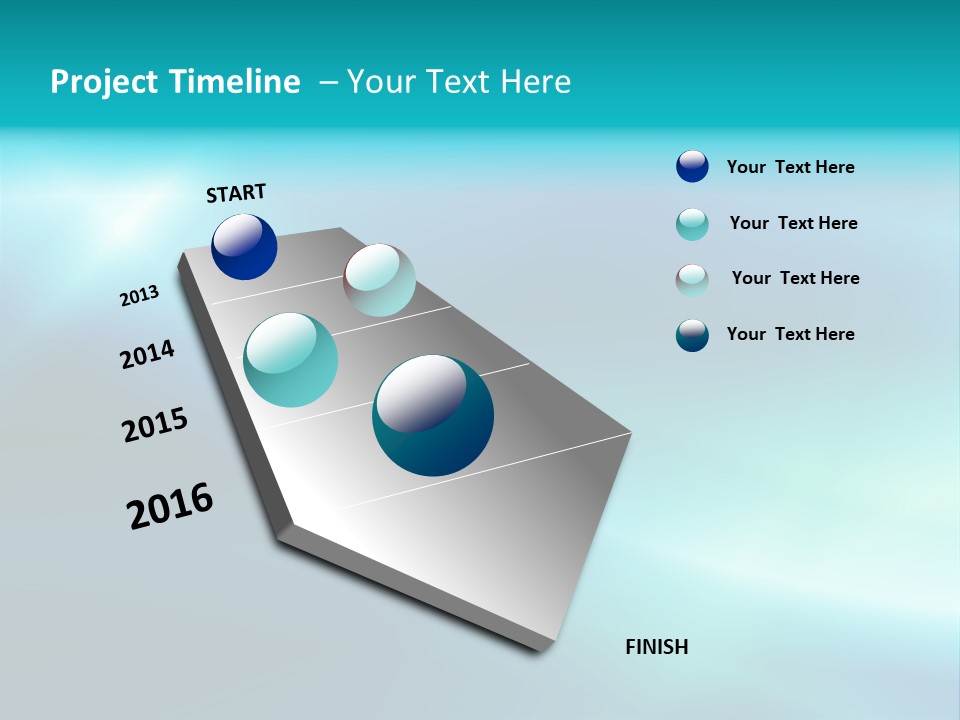 Project Timeline – Your Text Here

START

2013

2014

2015

2016

FINISH

Your Text Here

Your Text Here

Your Text Here

Your Text Here